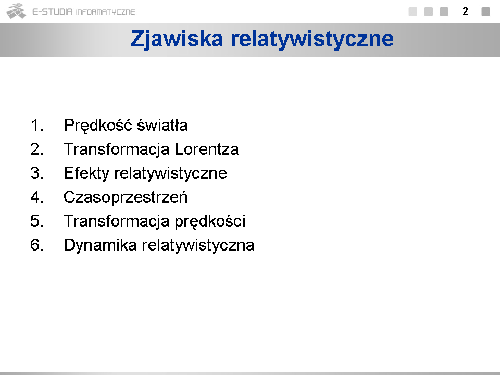 E-STUDIA INFORMATYCZNE

2

Zjawiska relatywistyczne

1. Prędkość światła
2. Transformacja Lorentza
3. Efekty relatywistyczne
4. Czasoprzestrzeń
5. Transformacja prędkości
6. Dynamika relatywistyczna